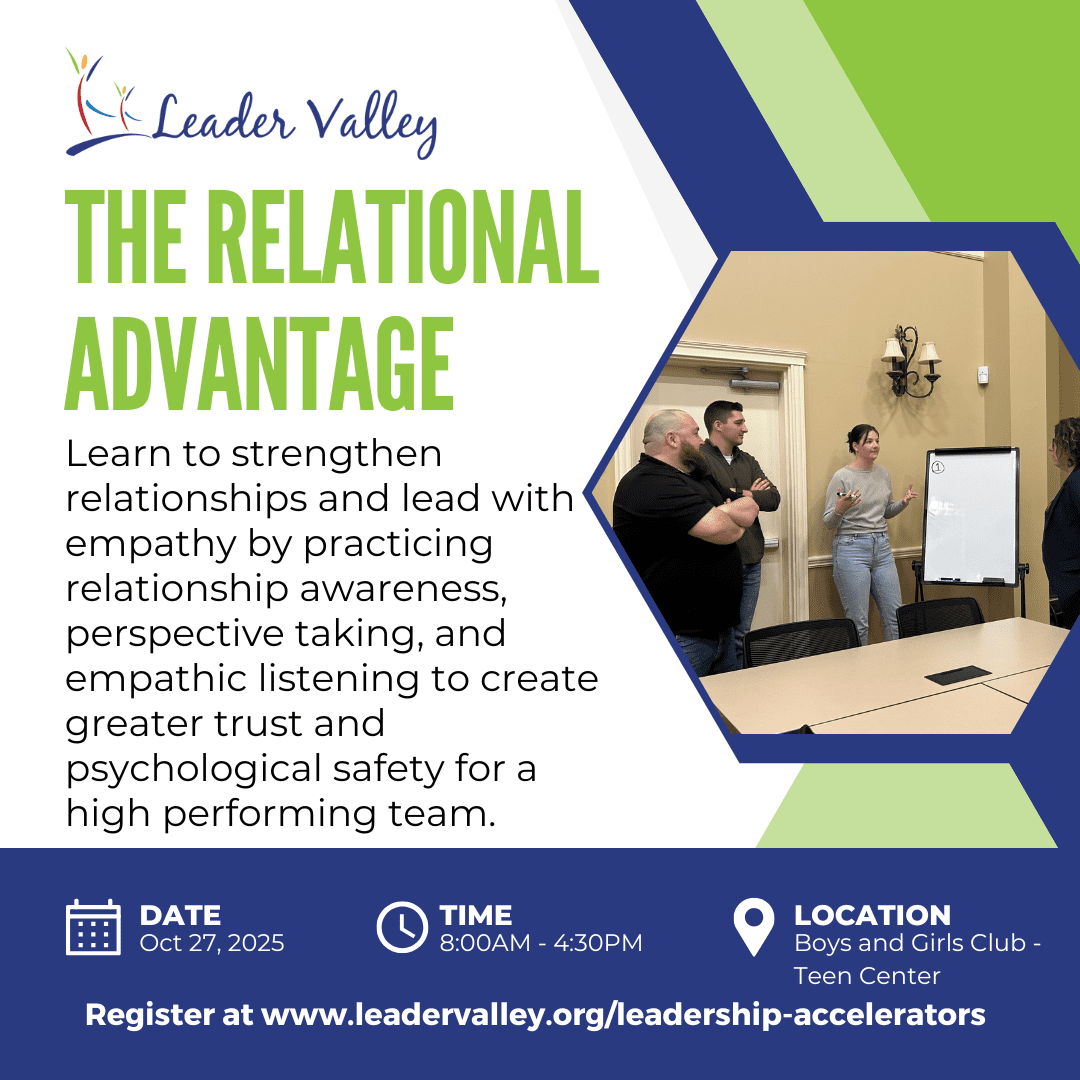 Leader Valley

THE RELATIONAL ADVANTAGE

Learn to strengthen relationships and lead with empathy by practicing relationship awareness, perspective taking, and empathic listening to create greater trust and psychological safety for a high performing team.

1

DATE
Oct 27, 2025

TIME
8:00AM - 4:30PM

LOCATION
Boys and Girls Club - Teen Center

Register at www.leadervalley.org/leadership-accelerators